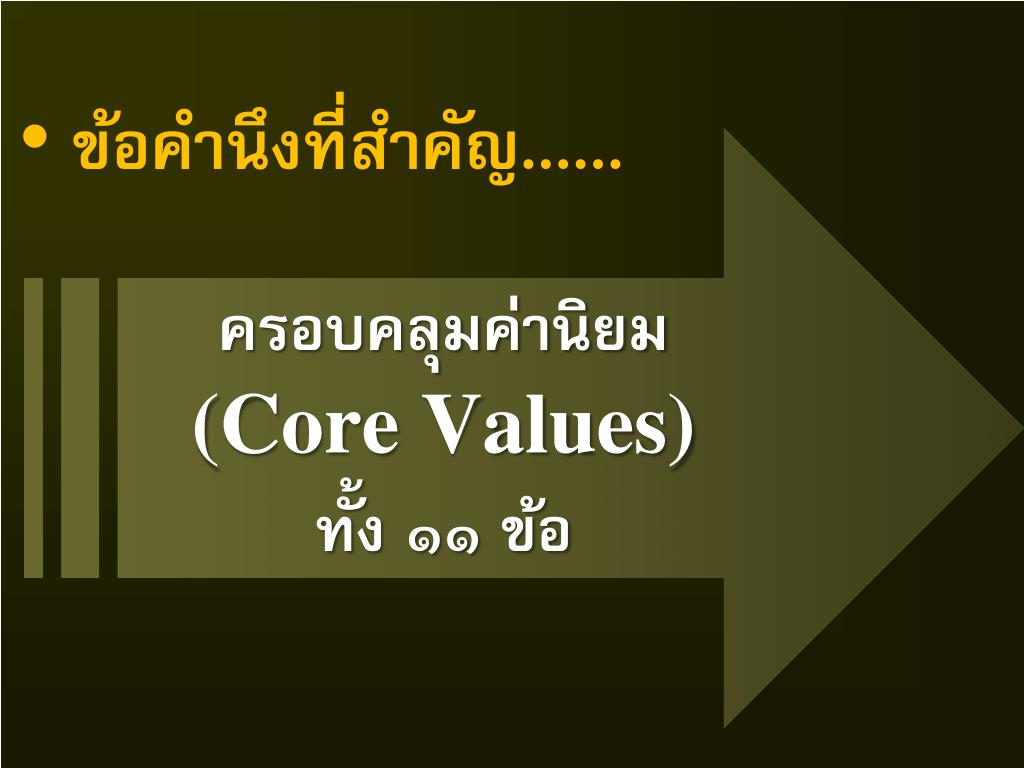 • ข้อคำนึงที่สำคัญ......

ครอบคลุมค่านิยม (Core Values) ทั้ง ๑๑ ข้อ